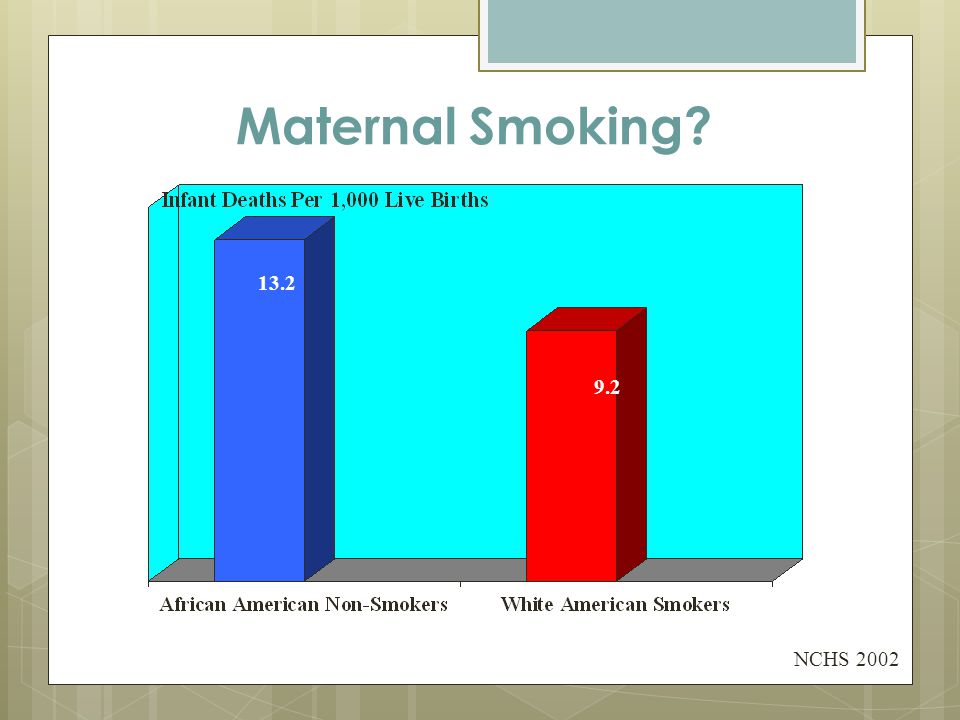 Maternal Smoking?

Infant Deaths Per 1,000 Live Births

13.2

9.2

African American Non-Smokers

White American Smokers

NCHS 2002